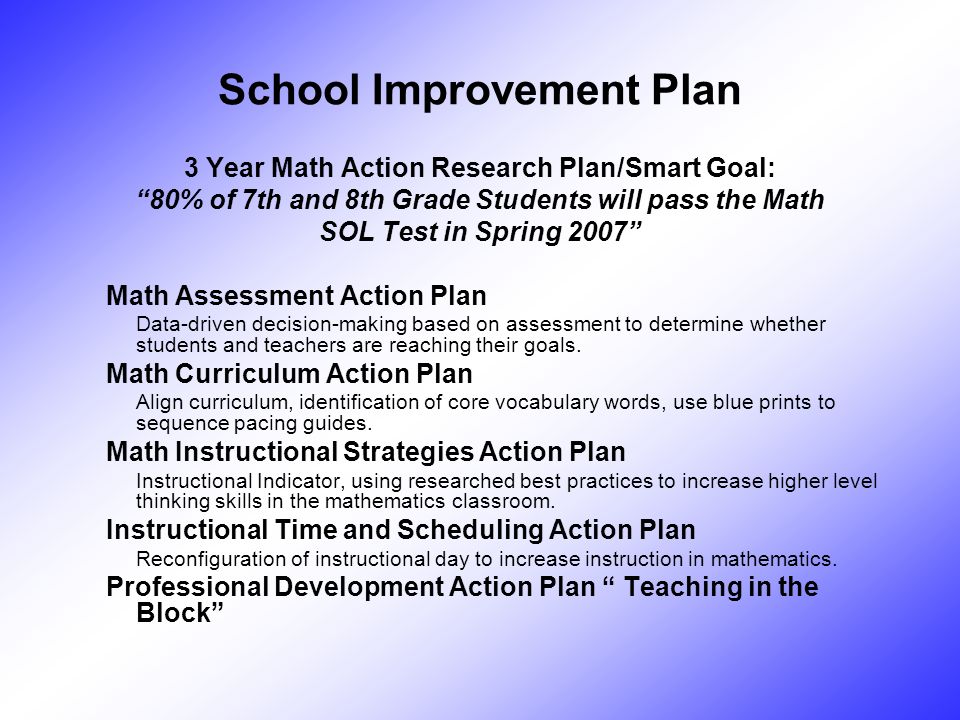 School Improvement Plan

3 Year Math Action Research Plan/Smart Goal:
“80% of 7th and 8th Grade Students will pass the Math SOL Test in Spring 2007”

Math Assessment Action Plan

Data-driven decision-making based on assessment to determine whether students and teachers are reaching their goals.

Math Curriculum Action Plan

Align curriculum, identification of core vocabulary words, use blue prints to sequence pacing guides.

Math Instructional Strategies Action Plan

Instructional Indicator, using researched best practices to increase higher level thinking skills in the mathematics classroom.

Instructional Time and Scheduling Action Plan

Reconfiguration of instructional day to increase instruction in mathematics.

Professional Development Action Plan “ Teaching in the Block”